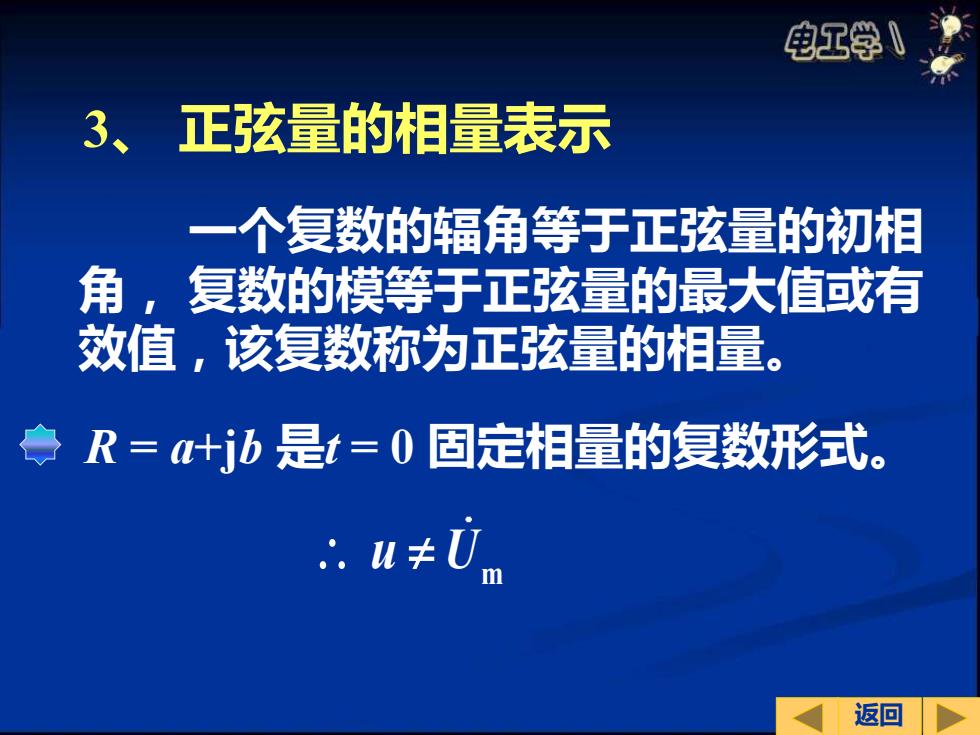 电工学

3、 正弦量的相量表示

一个复数的辐角等于正弦量的初相角，复数的模等于正弦量的最大值或有效值，该复数称为正弦量的相量。

$R = a+\mathrm{j}b$ 是$t = 0$ 固定相量的复数形式。

$\therefore\ u \neq \dot{U}_{\mathrm{m}}$

返回